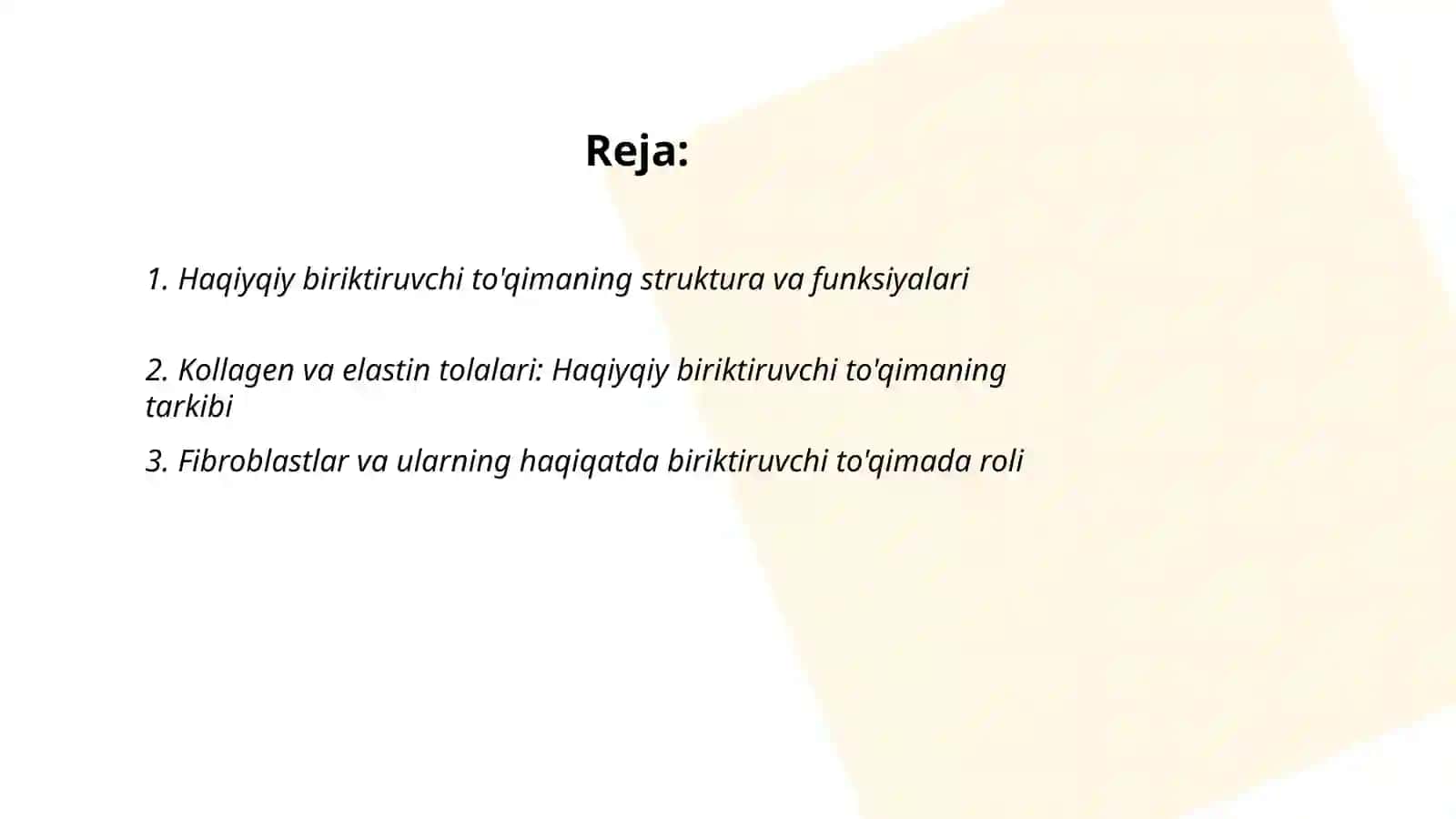 Reja:

1. Haqiyqiy biriktiruvchi to'qimaning struktura va funksiyalari

2. Kollagen va elastin tolalari: Haqiyqiy biriktiruvchi to'qimaning tarkibi

3. Fibroblastlar va ularning haqiqatda biriktiruvchi to'qimada roli